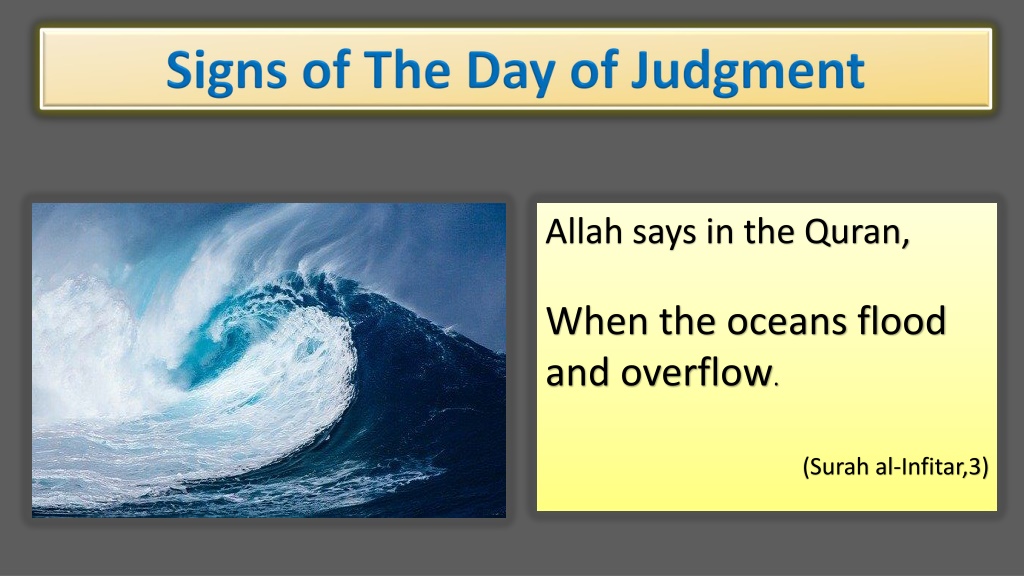 Signs of The Day of Judgment

Allah says in the Quran,

When the oceans flood and overflow.

(Surah al-Infitar,3)